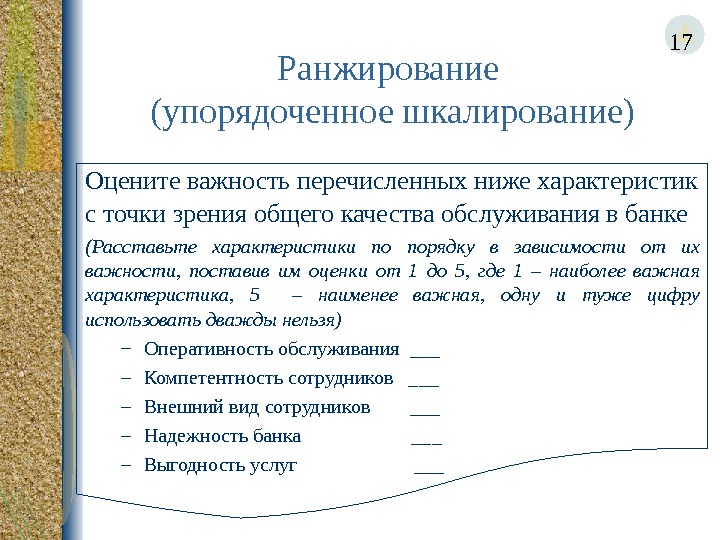 17

Ранжирование
(упорядоченное шкалирование)

Оцените важность перечисленных ниже характеристик с точки зрения общего качества обслуживания в банке

(Расставьте характеристики по порядку в зависимости от их важности, поставив им оценки от 1 до 5, где 1 – наиболее важная характеристика, 5 – наименее важная, одну и туже цифру использовать дважды нельзя)

– Оперативность обслуживания ___
– Компетентность сотрудников ___
– Внешний вид сотрудников ___
– Надежность банка ___
– Выгодность услуг ___